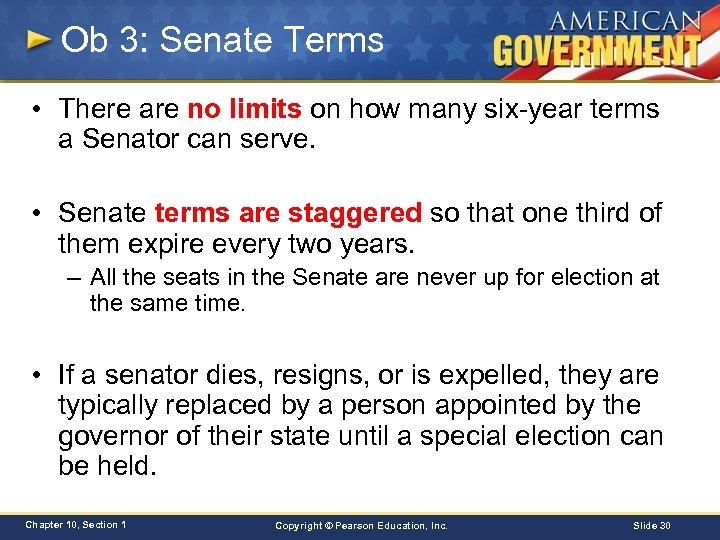 Ob 3: Senate Terms

AMERICAN GOVERNMENT

• There are no limits on how many six-year terms a Senator can serve.

• Senate terms are staggered so that one third of them expire every two years.
– All the seats in the Senate are never up for election at the same time.

• If a senator dies, resigns, or is expelled, they are typically replaced by a person appointed by the governor of their state until a special election can be held.

Chapter 10, Section 1

Copyright © Pearson Education, Inc.

Slide 30